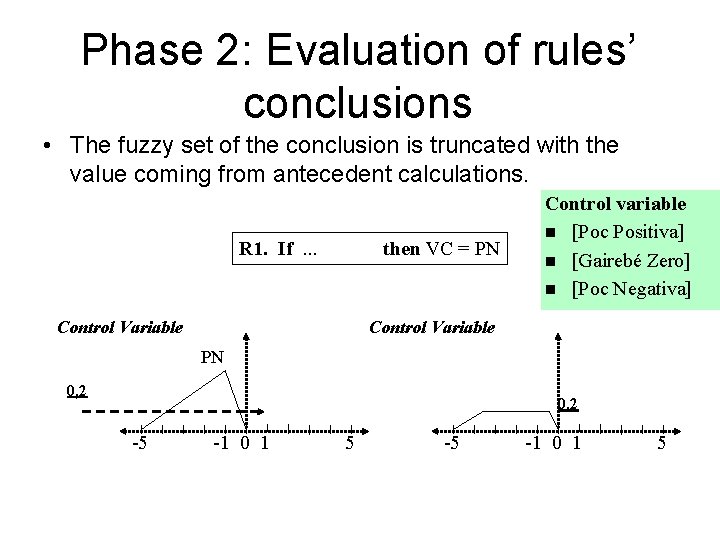 Phase 2: Evaluation of rules' conclusions

• The fuzzy set of the conclusion is truncated with the value coming from antecedent calculations.

Control variable
■ [Poc Positiva]
■ [Gairebé Zero]
■ [Poc Negativa]

R1. If ... then VC = PN

Control Variable

PN

0,2

-5 -1 0 1 5

Control Variable

0,2

-5 -1 0 1 5